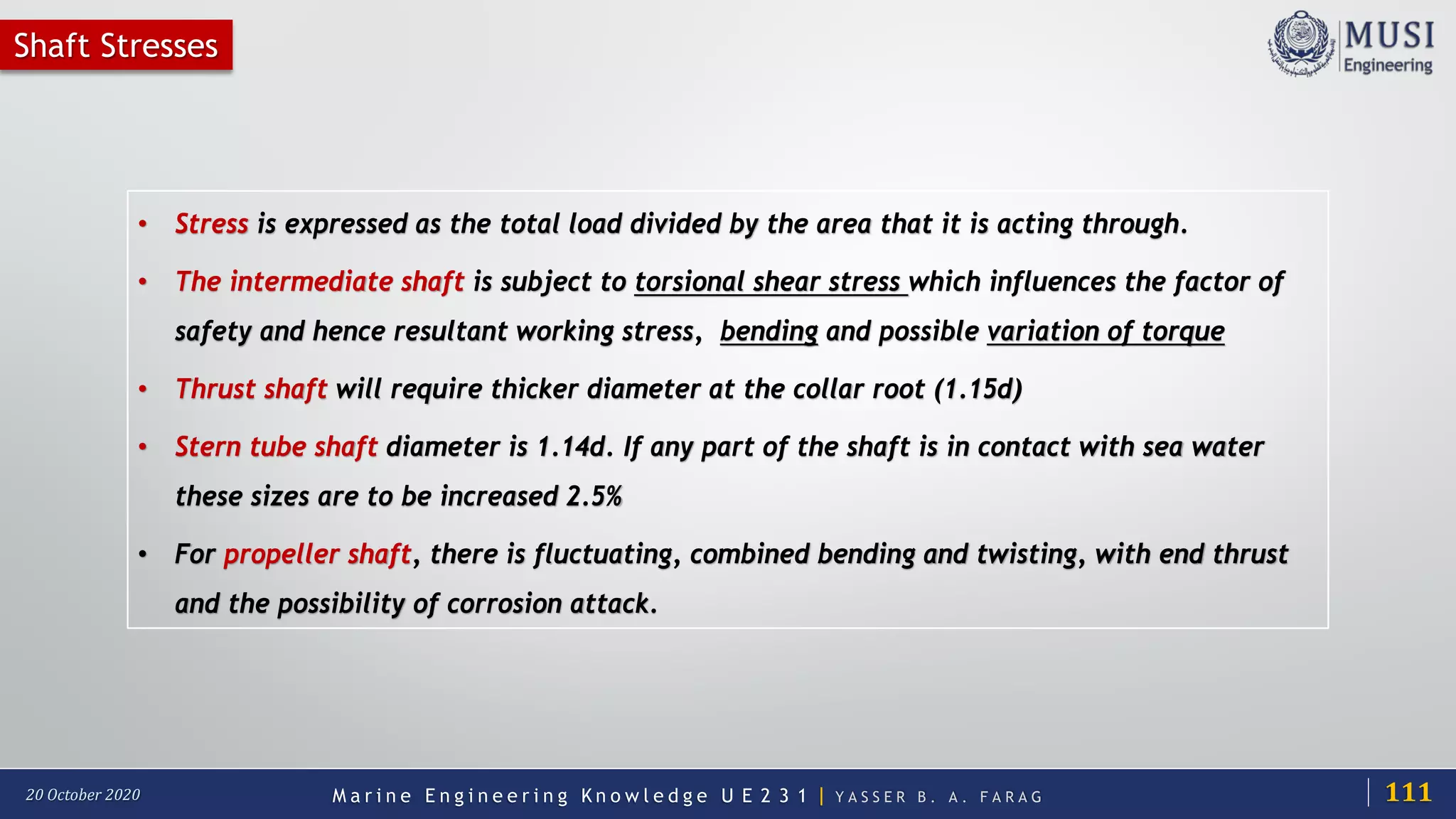 Shaft Stresses

MUSI
Engineering

• Stress is expressed as the total load divided by the area that it is acting through.

• The intermediate shaft is subject to torsional shear stress which influences the factor of safety and hence resultant working stress, bending and possible variation of torque

• Thrust shaft will require thicker diameter at the collar root (1.15d)

• Stern tube shaft diameter is 1.14d. If any part of the shaft is in contact with sea water these sizes are to be increased 2.5%

• For propeller shaft, there is fluctuating, combined bending and twisting, with end thrust and the possibility of corrosion attack.

20 October 2020 Marine Engineering Knowledge UE231 | YASSER B. A. FARAG 111